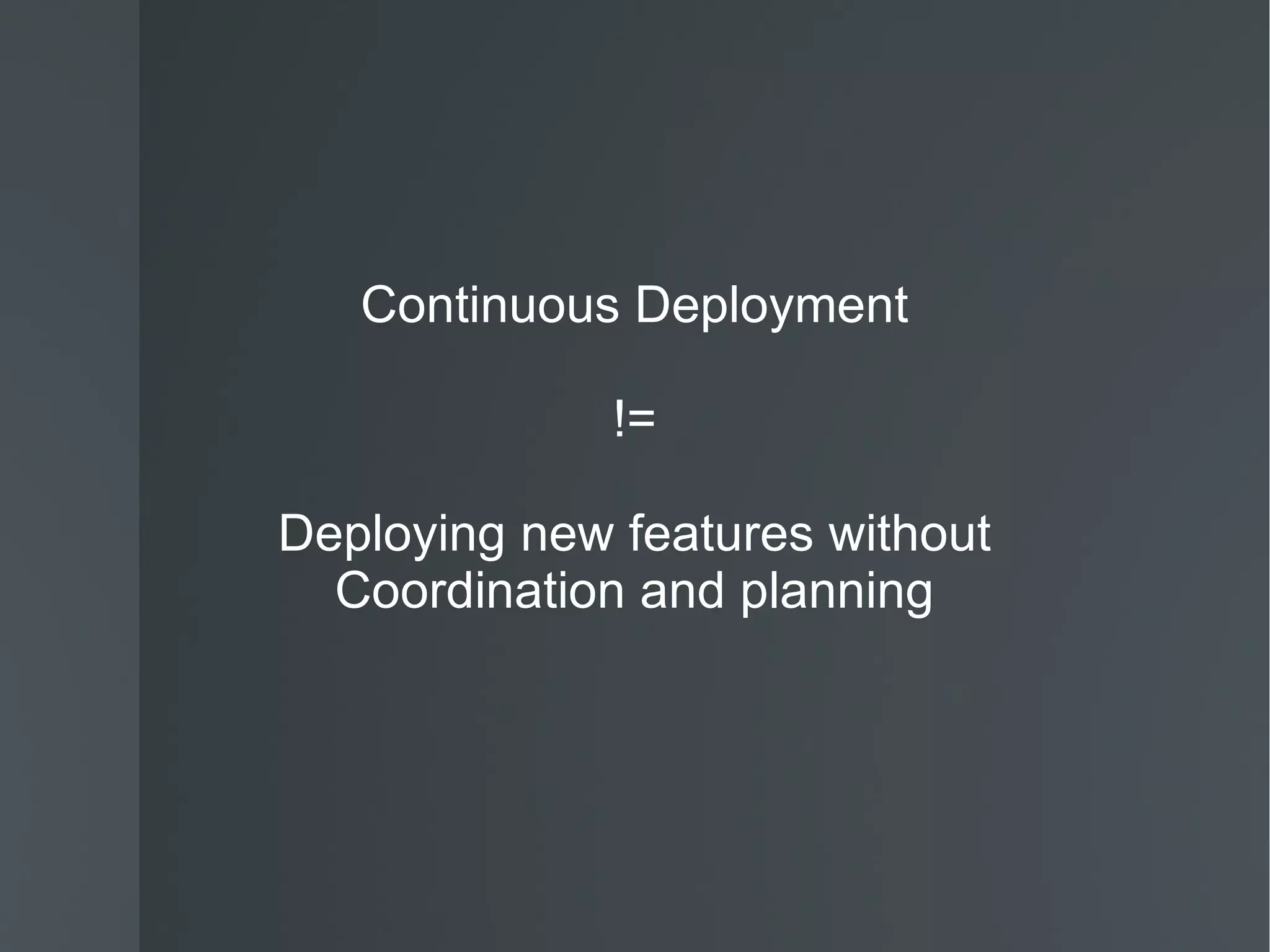 Continuous Deployment

!=

Deploying new features without Coordination and planning